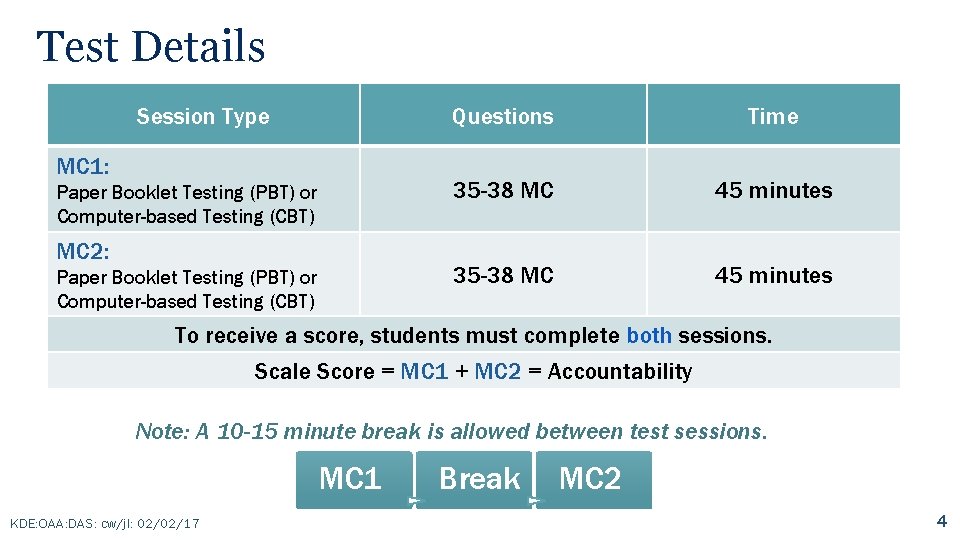 Test Details

| Session Type | Questions | Time |
|---|---|---|
| MC1: Paper Booklet Testing (PBT) or Computer-based Testing (CBT) | 35-38 MC | 45 minutes |
| MC2: Paper Booklet Testing (PBT) or Computer-based Testing (CBT) | 35-38 MC | 45 minutes |
| To receive a score, students must complete both sessions. | | |
| Scale Score = MC1 + MC2 = Accountability | | |

Note: A 10-15 minute break is allowed between test sessions.

MC1 Break MC2

KDE:OAA:DAS: cw/jl: 02/02/17

4